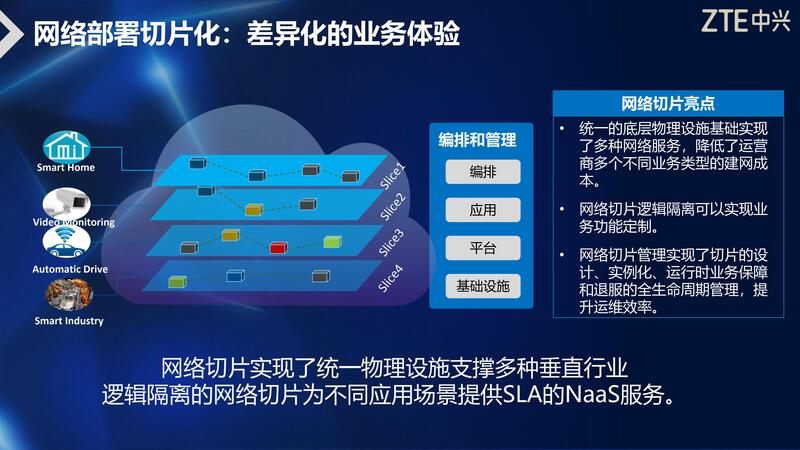 网络部署切片化：差异化的业务体验

ZTE中兴

Smart Home

Video Monitoring

Automatic Drive

Smart Industry

Slice1

Slice2

Slice3

Slice4

编排和管理

编排

应用

平台

基础设施

网络切片亮点

• 统一的底层物理设施基础实现了多种网络服务，降低了运营商多个不同业务类型的建网成本。

• 网络切片逻辑隔离可以实现业务功能定制。

• 网络切片管理实现了切片的设计、实例化、运行时业务保障和退服的全生命周期管理，提升运维效率。

网络切片实现了统一物理设施支撑多种垂直行业
逻辑隔离的网络切片为不同应用场景提供SLA的NaaS服务。